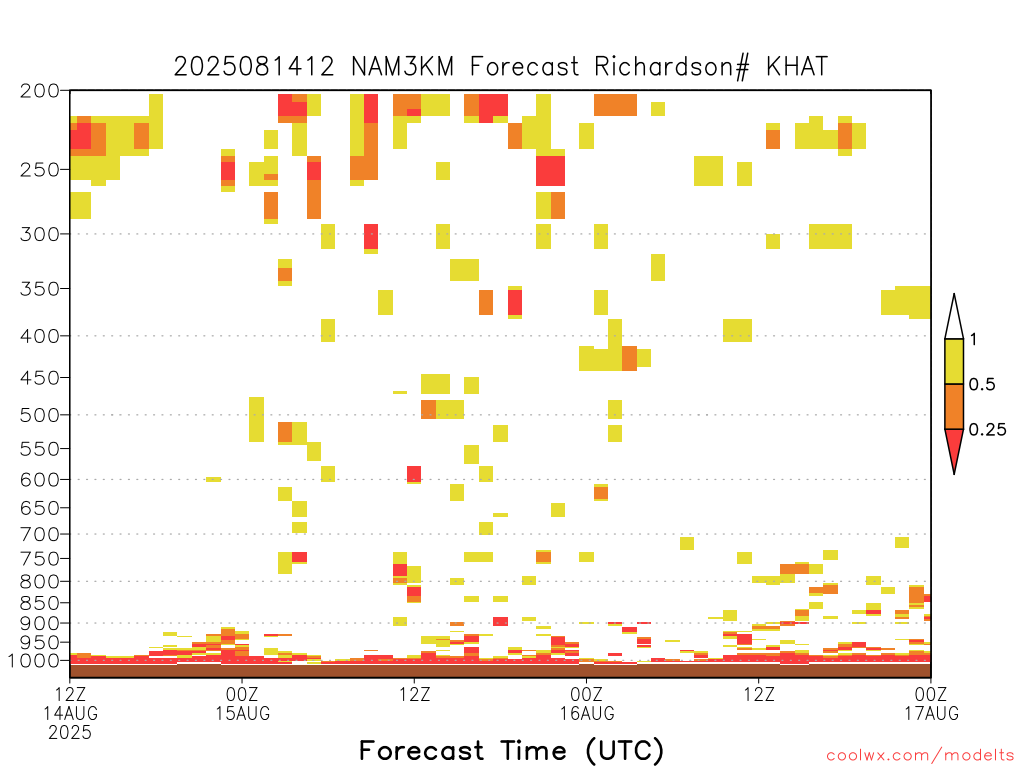 2025081412 NAM3KM Forecast Richardson# KHAT

200
250
300
350
400
450
500
550
600
650
700
750
800
850
900
950
1000

1
0.5
0.25

12Z 14AUG 2025
00Z 15AUG
12Z
00Z 16AUG
12Z
00Z 17AUG

Forecast Time (UTC)

coolwx.com/modelts